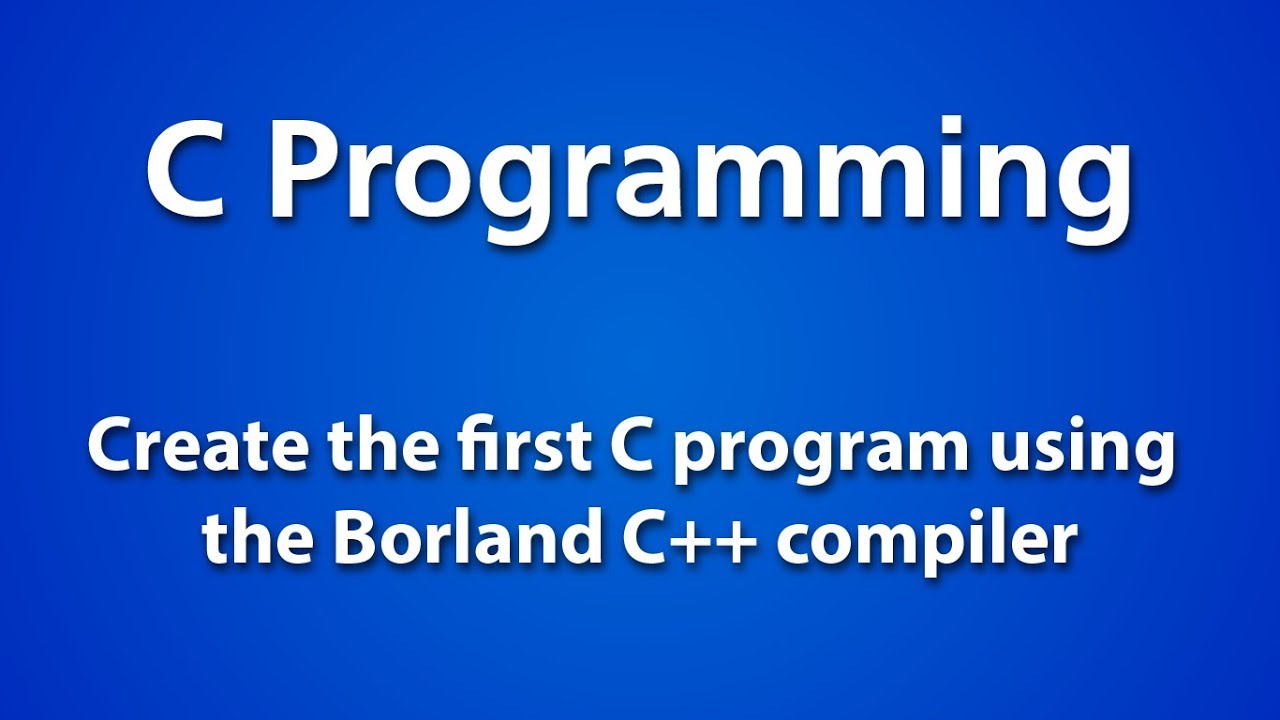 C Programming

Create the first C program using the Borland C++ compiler